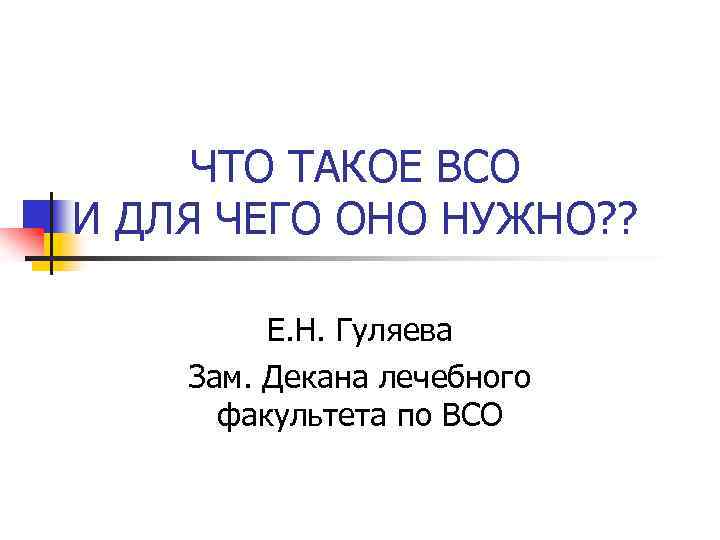 ЧТО ТАКОЕ ВСО
И ДЛЯ ЧЕГО ОНО НУЖНО??

Е.Н. Гуляева

Зам. Декана лечебного факультета по ВСО